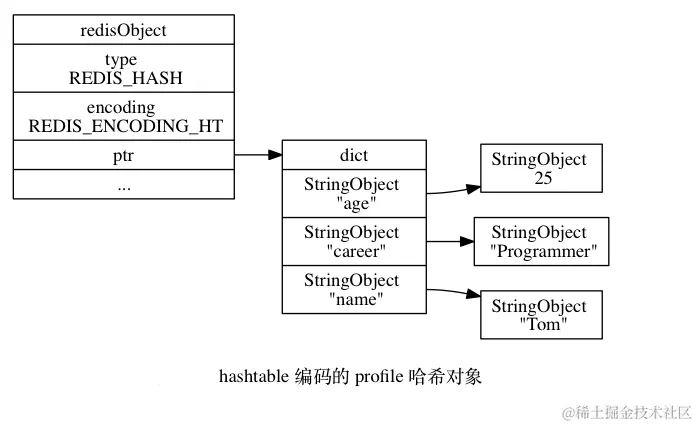 redisObject

type
REDIS_HASH

encoding
REDIS_ENCODING_HT

ptr

...

dict

StringObject
"age"

StringObject
"career"

StringObject
"name"

StringObject
25

StringObject
"Programmer"

StringObject
"Tom"

hashtable 编码的 profile 哈希对象

@稀土掘金技术社区